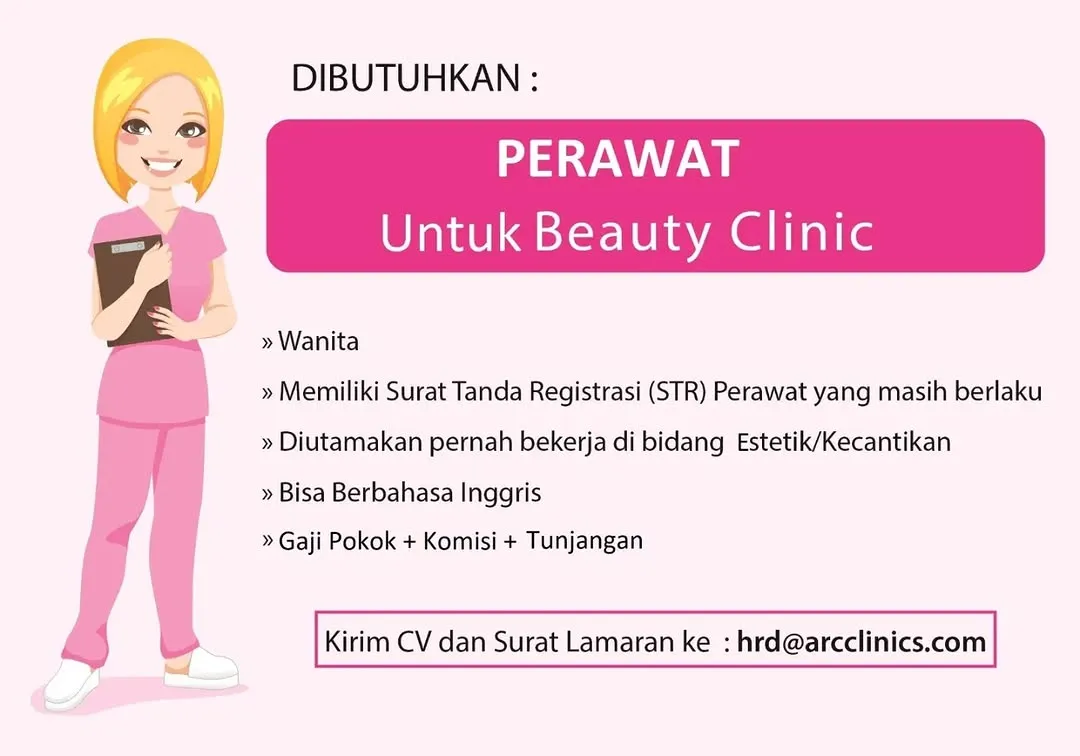 DIBUTUHKAN :

PERAWAT
Untuk Beauty Clinic

» Wanita

» Memiliki Surat Tanda Registrasi (STR) Perawat yang masih berlaku

» Diutamakan pernah bekerja di bidang Estetik/Kecantikan

» Bisa Berbahasa Inggris

» Gaji Pokok + Komisi + Tunjangan

Kirim CV dan Surat Lamaran ke : hrd@arcclinics.com